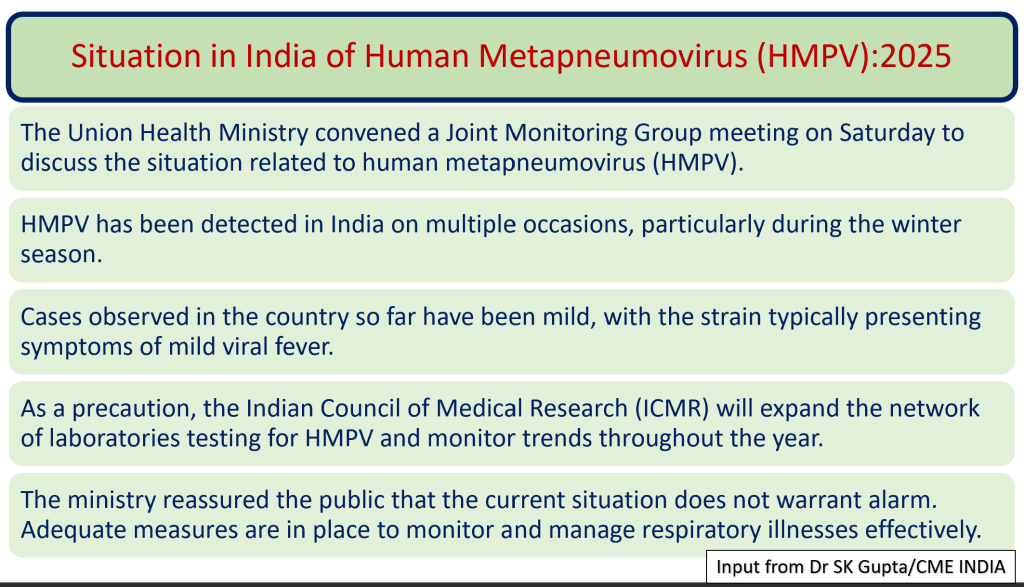 Situation in India of Human Metapneumovirus (HMPV):2025

The Union Health Ministry convened a Joint Monitoring Group meeting on Saturday to discuss the situation related to human metapneumovirus (HMPV).

HMPV has been detected in India on multiple occasions, particularly during the winter season.

Cases observed in the country so far have been mild, with the strain typically presenting symptoms of mild viral fever.

As a precaution, the Indian Council of Medical Research (ICMR) will expand the network of laboratories testing for HMPV and monitor trends throughout the year.

The ministry reassured the public that the current situation does not warrant alarm. Adequate measures are in place to monitor and manage respiratory illnesses effectively.

Input from Dr SK Gupta/CME INDIA